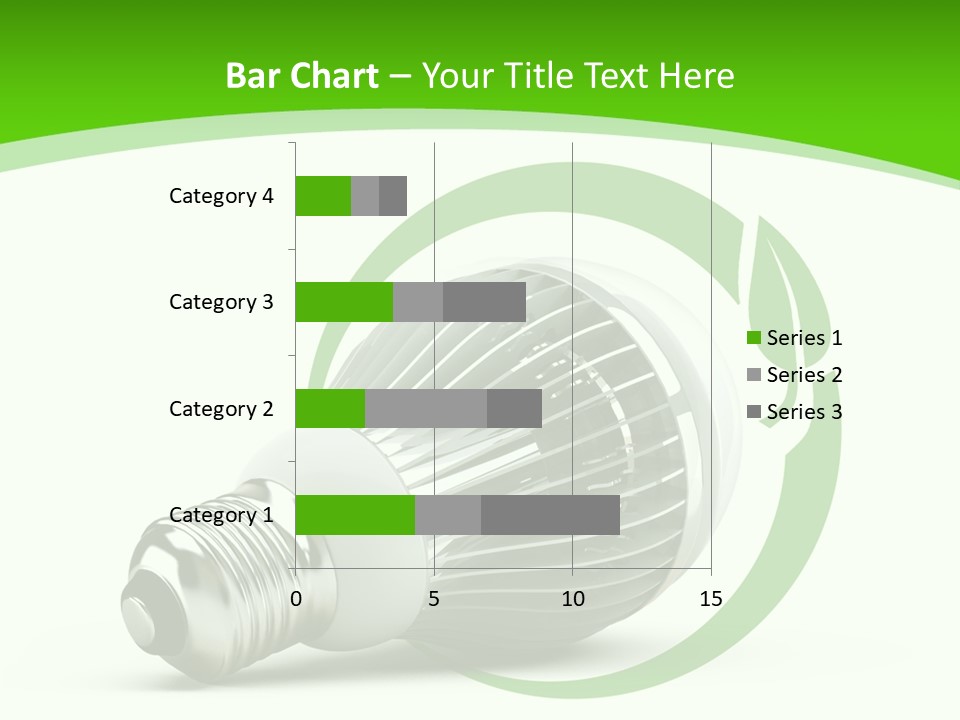 Bar Chart – Your Title Text Here

Category 4
Category 3
Category 2
Category 1

0
5
10
15

Series 1
Series 2
Series 3